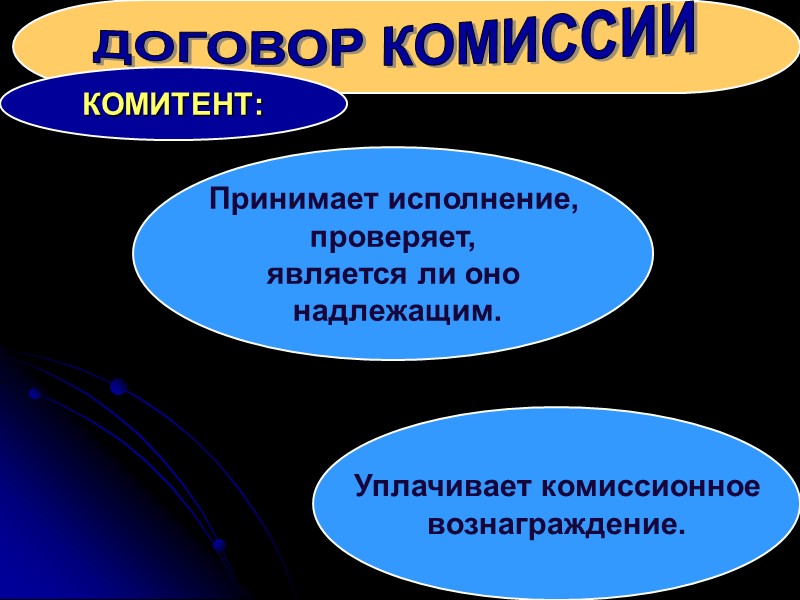 ДОГОВОР КОМИССИИ

КОМИТЕНТ:

Принимает исполнение, проверяет, является ли оно надлежащим.

Уплачивает комиссионное вознаграждение.